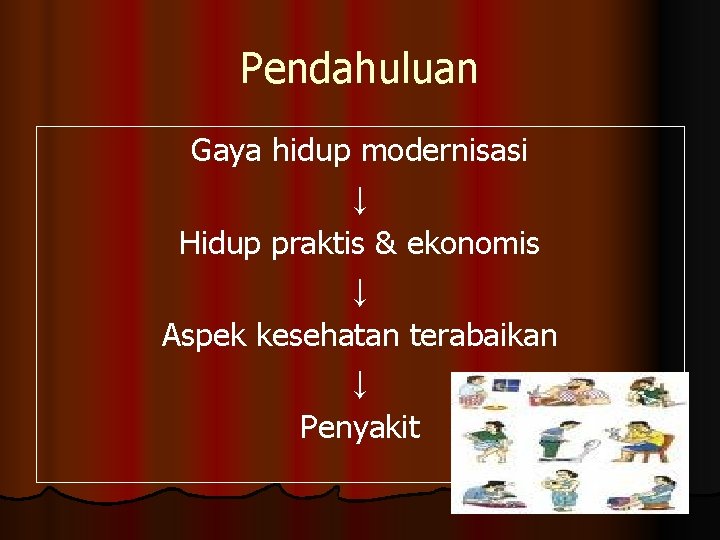 Pendahuluan

Gaya hidup modernisasi

↓

Hidup praktis & ekonomis

↓

Aspek kesehatan terabaikan

↓

Penyakit